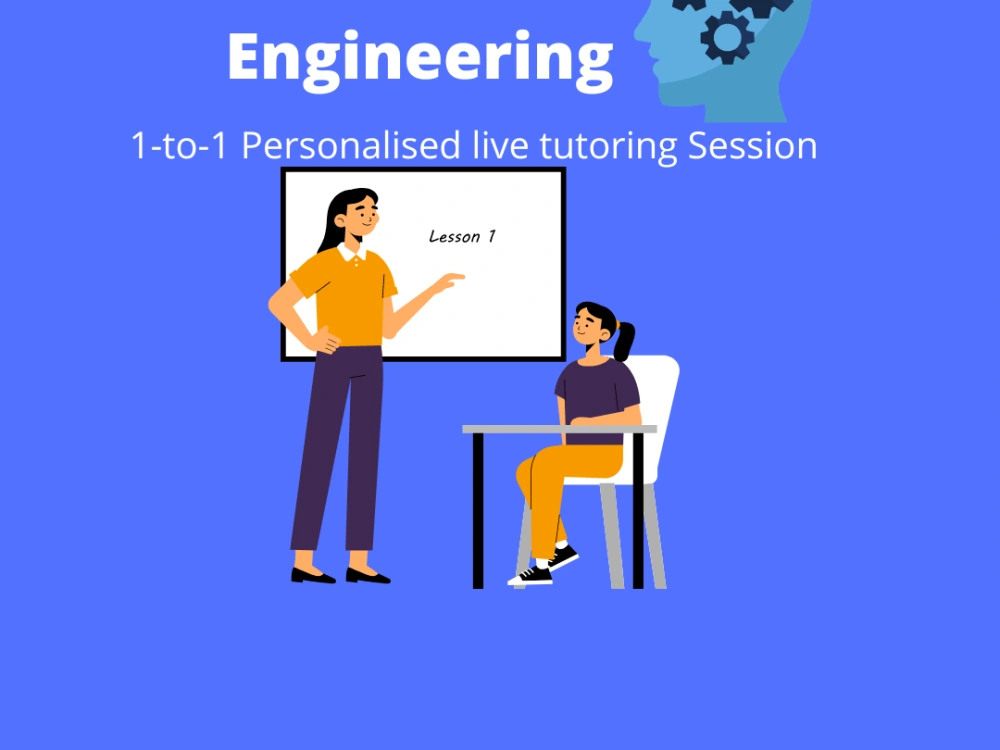 Engineering

1-to-1 Personalised live tutoring Session

Lesson 1